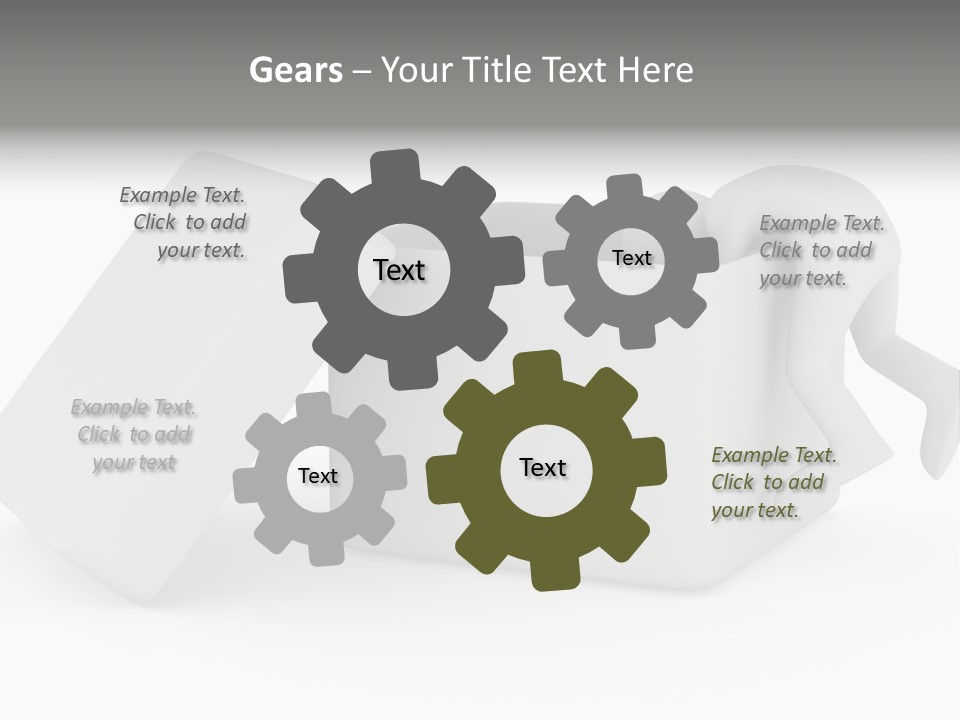 Gears – Your Title Text Here

Example Text. Click to add your text.

Text

Text

Example Text. Click to add your text.

Example Text. Click to add your text

Text

Text

Example Text. Click to add your text.